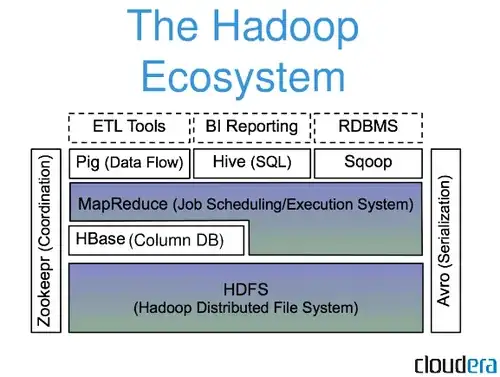 The Hadoop Ecosystem

ETL Tools
BI Reporting
RDBMS

Zookeepr (Coordination)

Pig (Data Flow)
Hive (SQL)
Sqoop

MapReduce (Job Scheduling/Execution System)

HBase (Column DB)

HDFS
(Hadoop Distributed File System)

Avro (Serialization)

cloudera